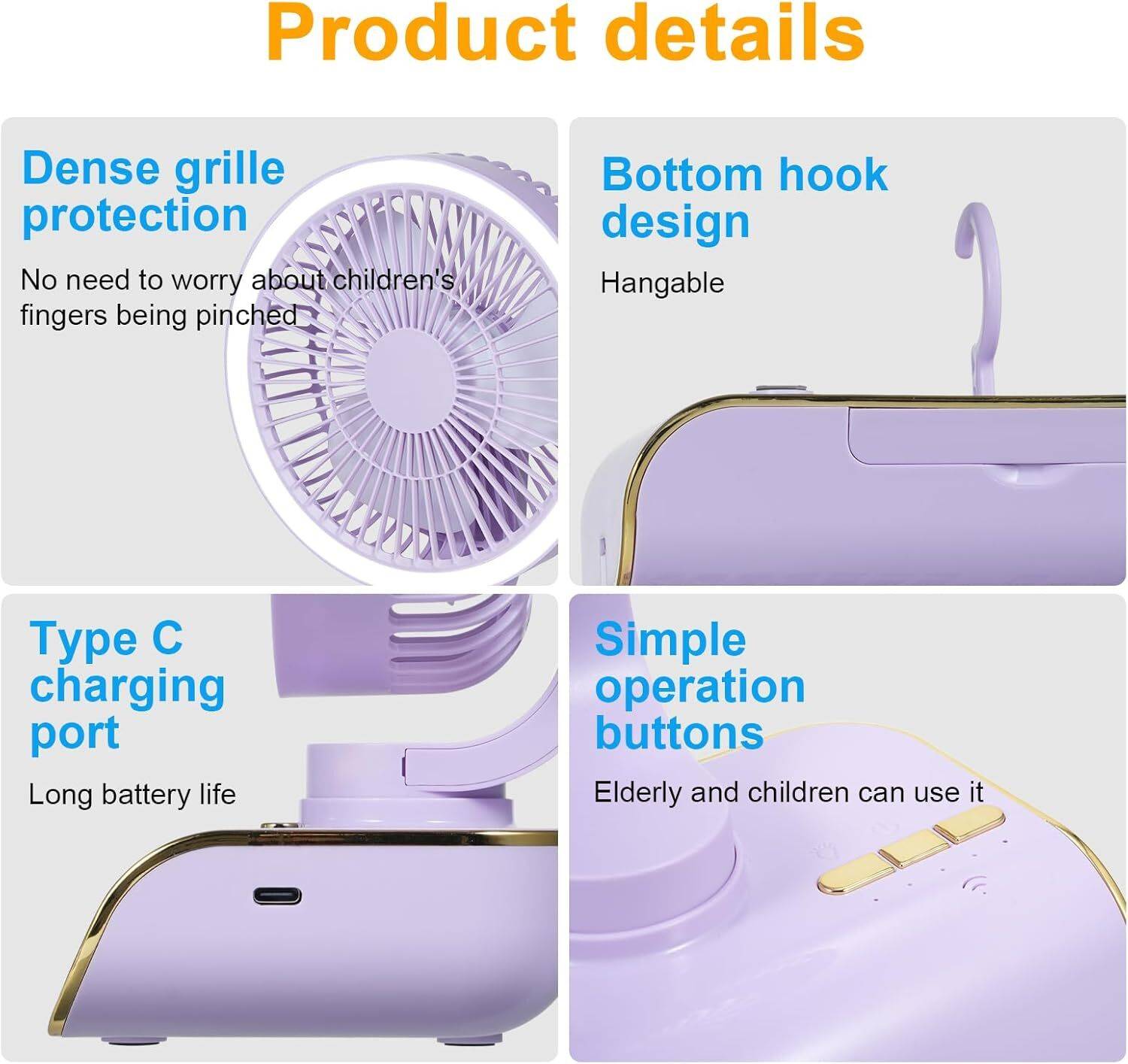 Product details

Dense grille protection

No need to worry about children's fingers being pinched

Bottom hook design

Hangable

Type C charging port

Long battery life

Simple operation buttons

Elderly and children can use it